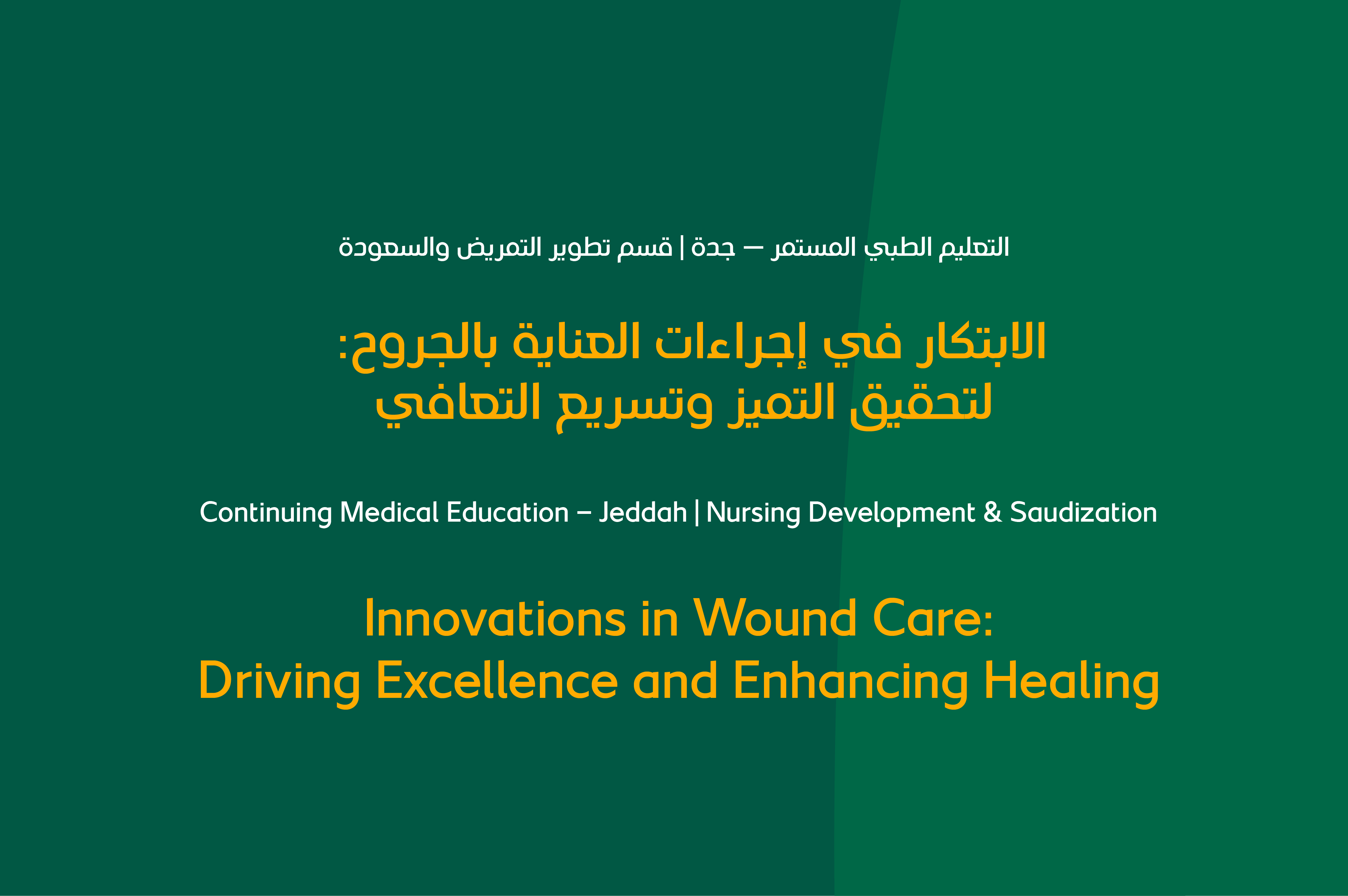 التعليم الطبي المستمر — جدة | قسم تطوير التمريض والسعودة

الابتكار في إجراءات العناية بالجروح:
لتحقيق التميز وتسريع التعافي

Continuing Medical Education – Jeddah | Nursing Development & Saudization

Innovations in Wound Care:
Driving Excellence and Enhancing Healing